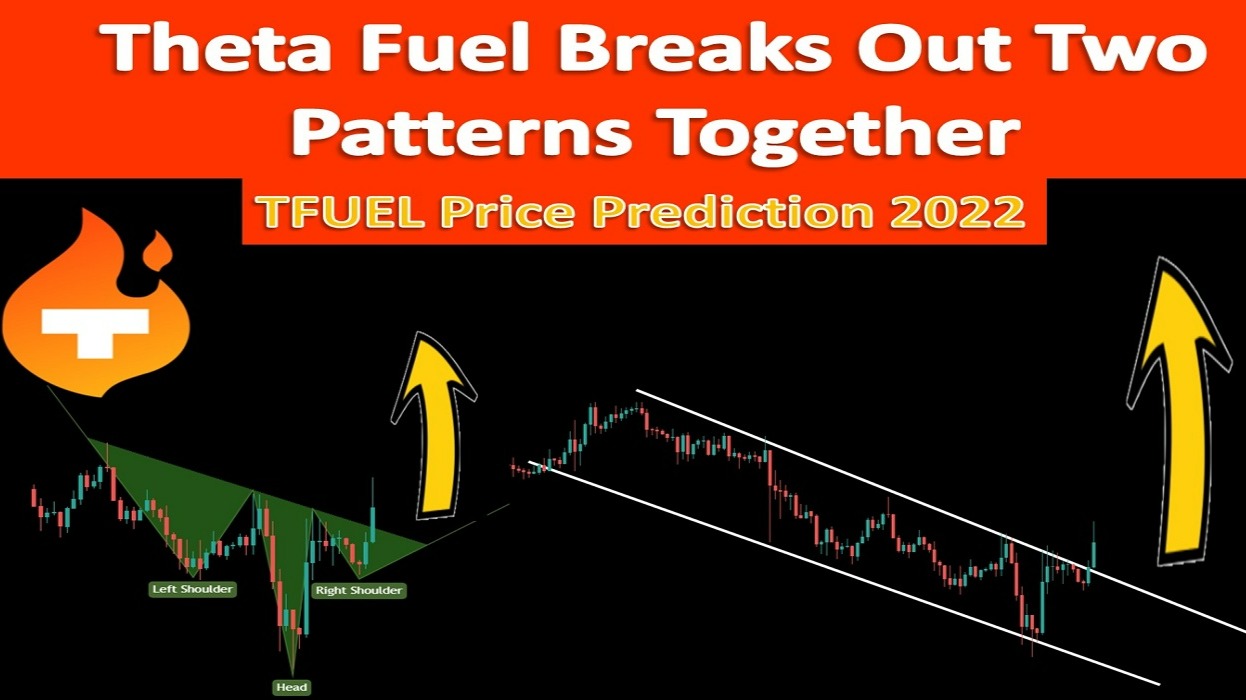 Theta Fuel Breaks Out Two Patterns Together

TFUEL Price Prediction 2022

Left Shoulder

Right Shoulder

Head